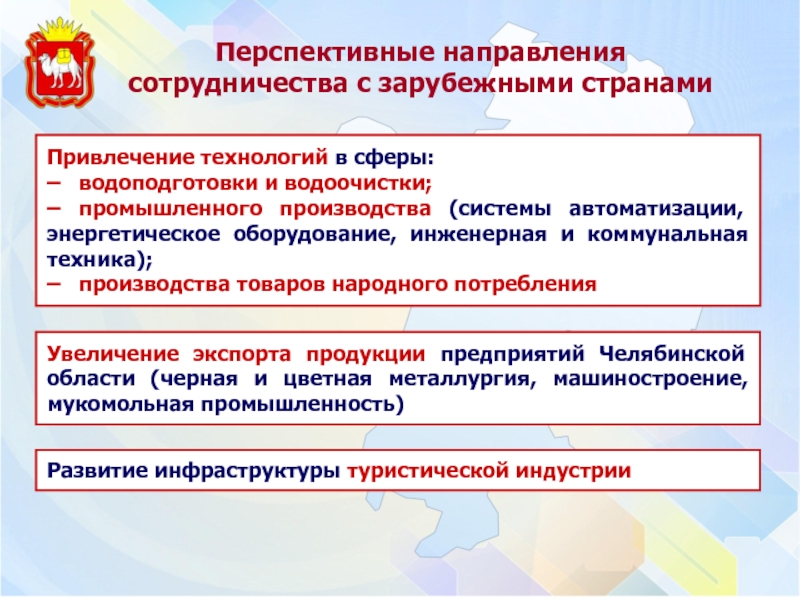 Перспективные направления сотрудничества с зарубежными странами

Привлечение технологий в сферы:
– водоподготовки и водоочистки;
– промышленного производства (системы автоматизации, энергетическое оборудование, инженерная и коммунальная техника);
– производства товаров народного потребления

Увеличение экспорта продукции предприятий Челябинской области (черная и цветная металлургия, машиностроение, мукомольная промышленность)

Развитие инфраструктуры туристической индустрии